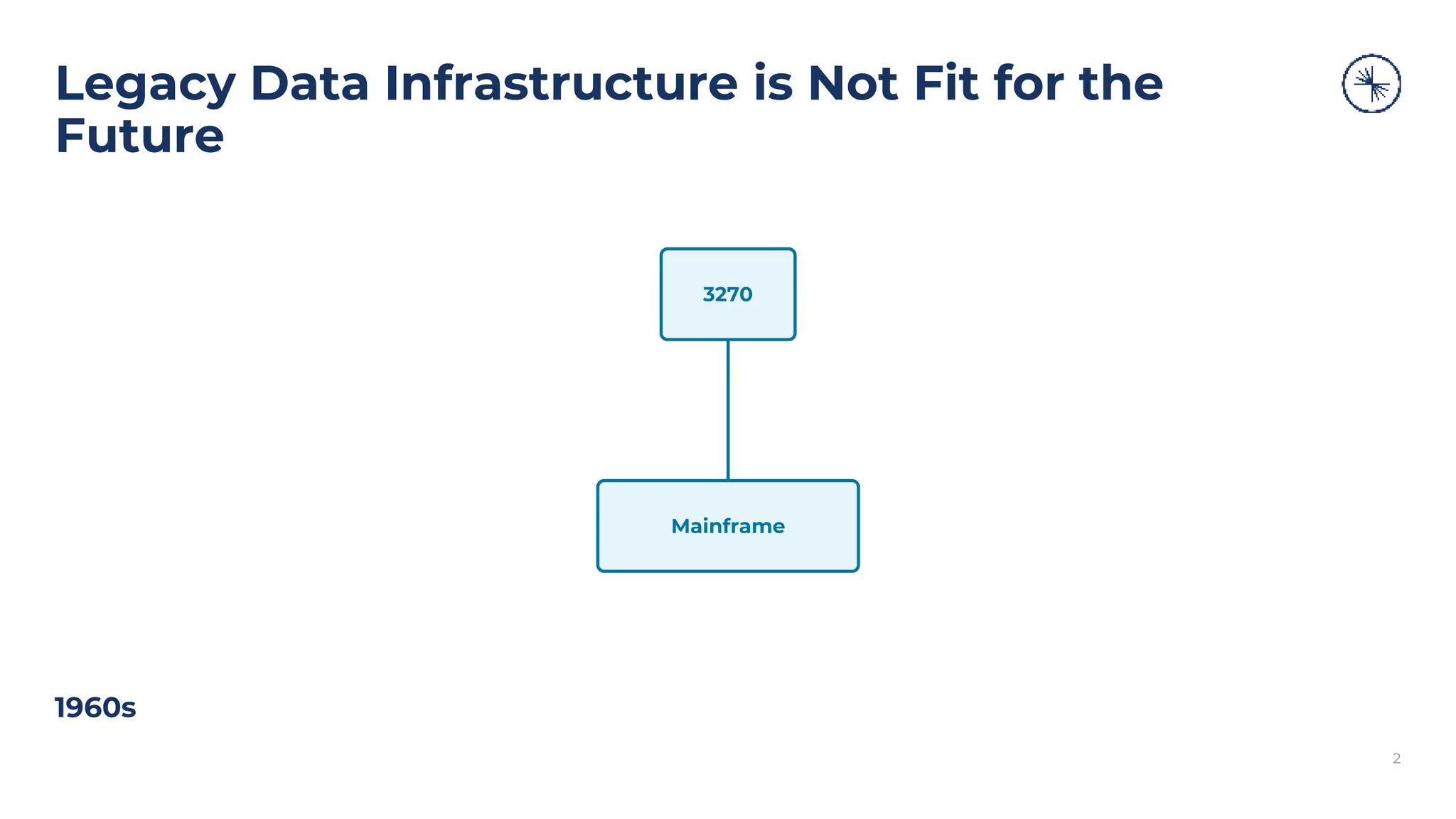 Legacy Data Infrastructure is Not Fit for the Future

3270

Mainframe

1960s

2